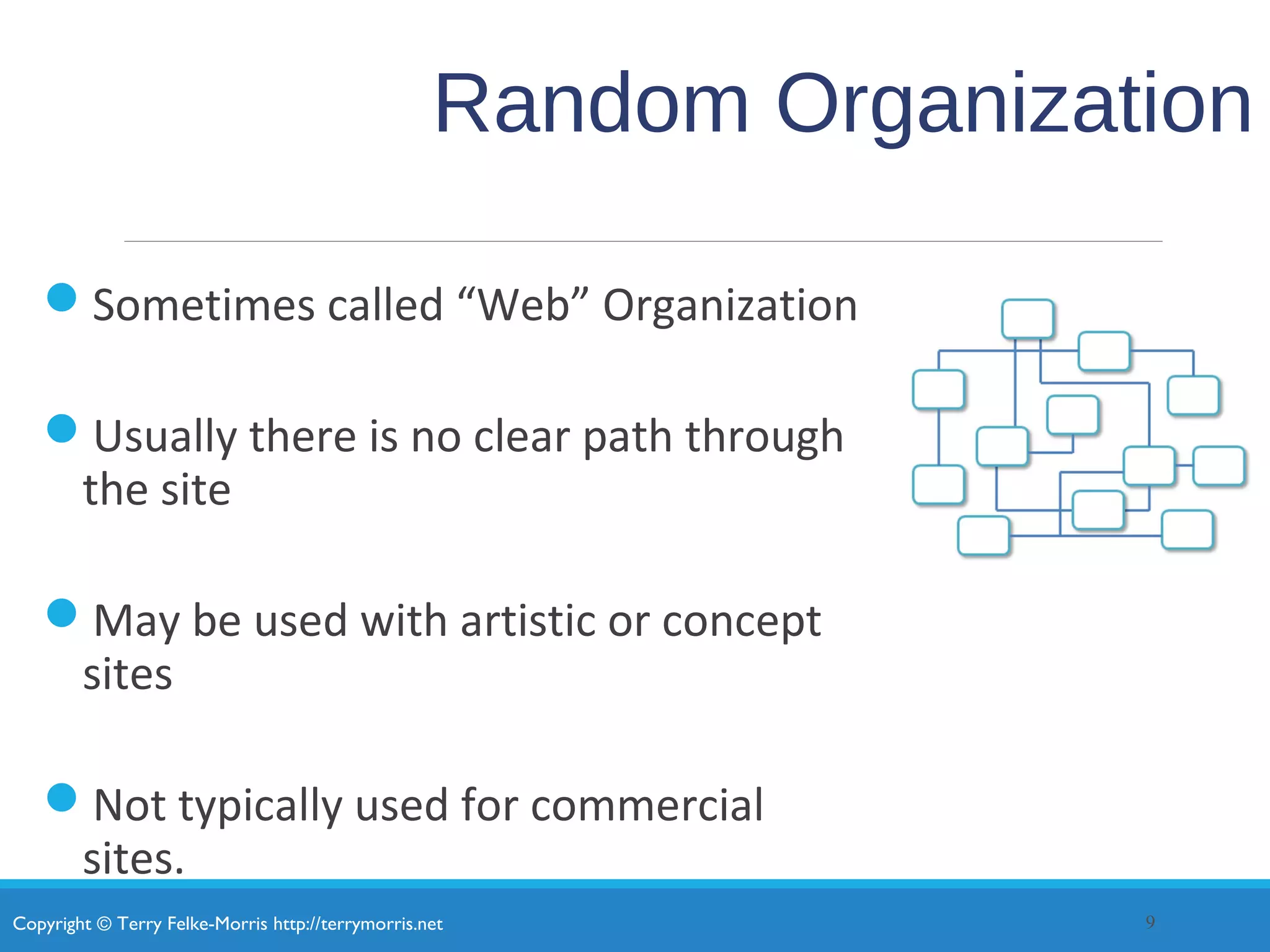 Random Organization

Sometimes called “Web” Organization

Usually there is no clear path through the site

May be used with artistic or concept sites

Not typically used for commercial sites.

Copyright © Terry Felke-Morris http://terrymorris.net

9